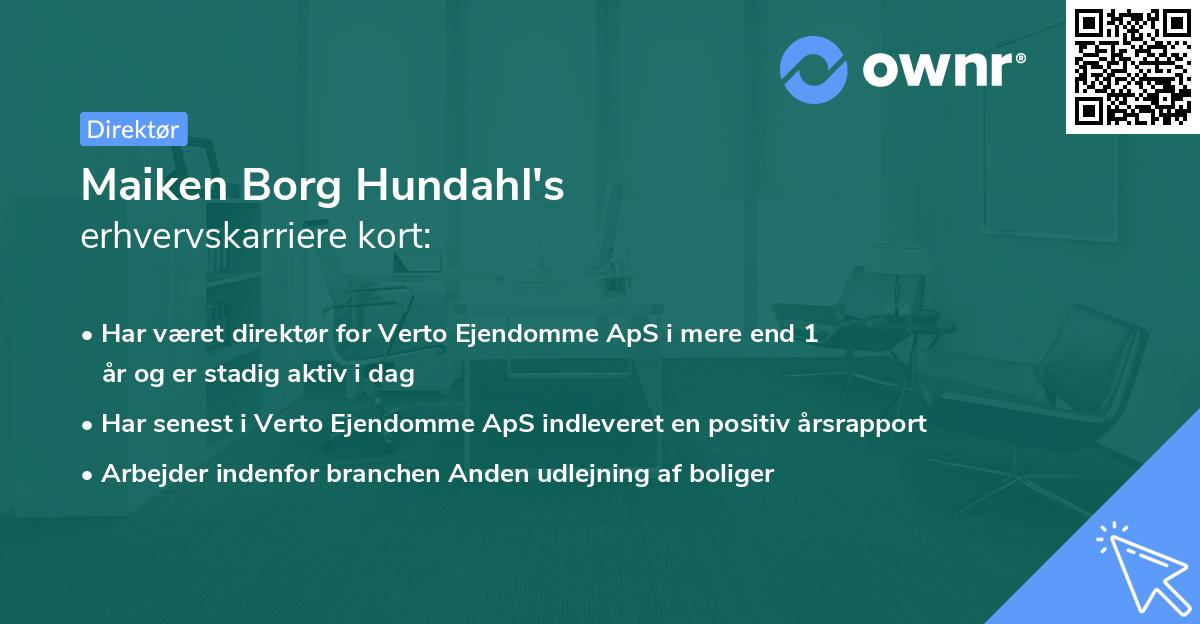 ownr®

Direktør

Maiken Borg Hundahl's
erhvervskarriere kort:

• Har været direktør for Verto Ejendomme ApS i mere end 1 år og er stadig aktiv i dag
• Har senest i Verto Ejendomme ApS indleveret en positiv årsrapport
• Arbejder indenfor branchen Anden udlejning af boliger